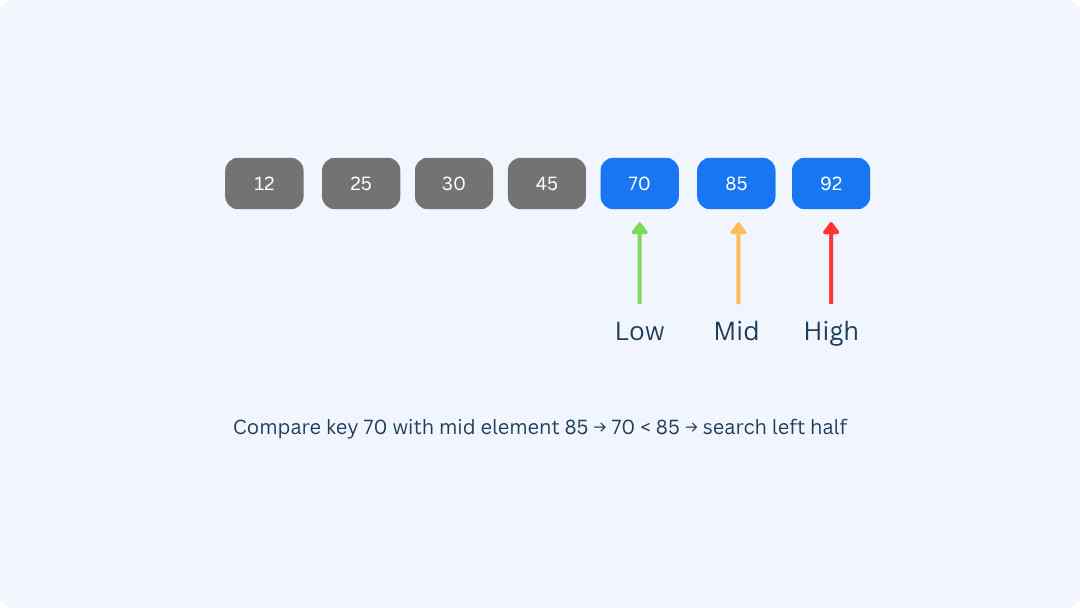 12 25 30 45 70 85 92

Low Mid High

Compare key 70 with mid element 85 → 70 < 85 → search left half